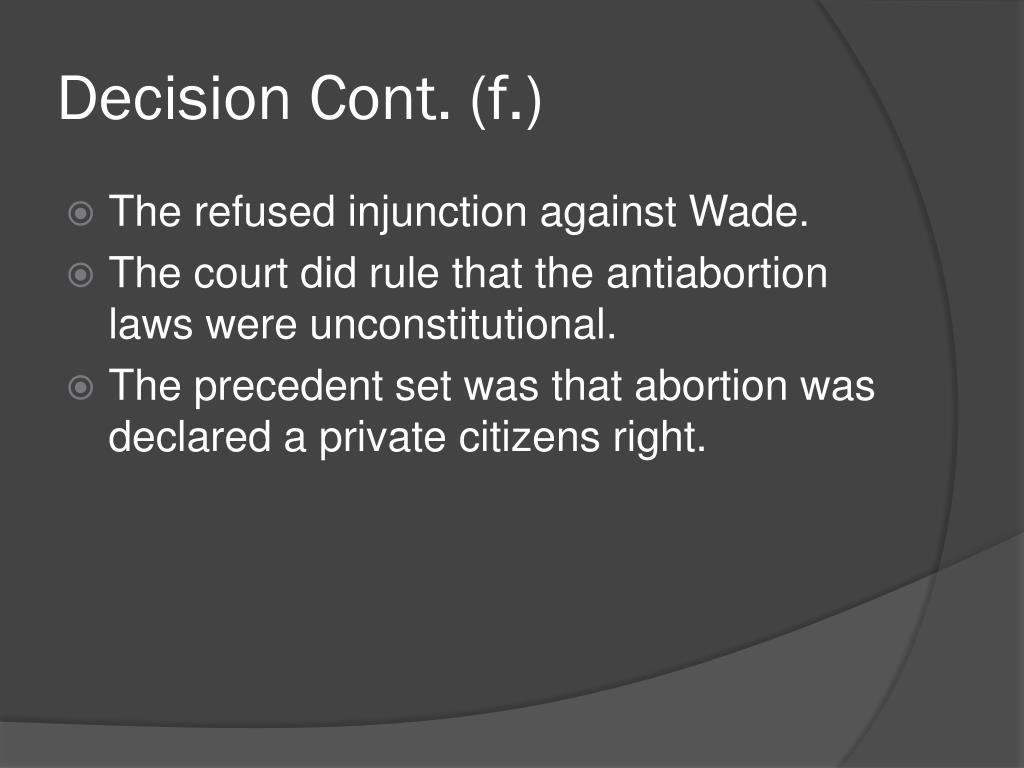 Decision Cont. (f.)

The refused injunction against Wade.

The court did rule that the antiabortion laws were unconstitutional.

The precedent set was that abortion was declared a private citizens right.